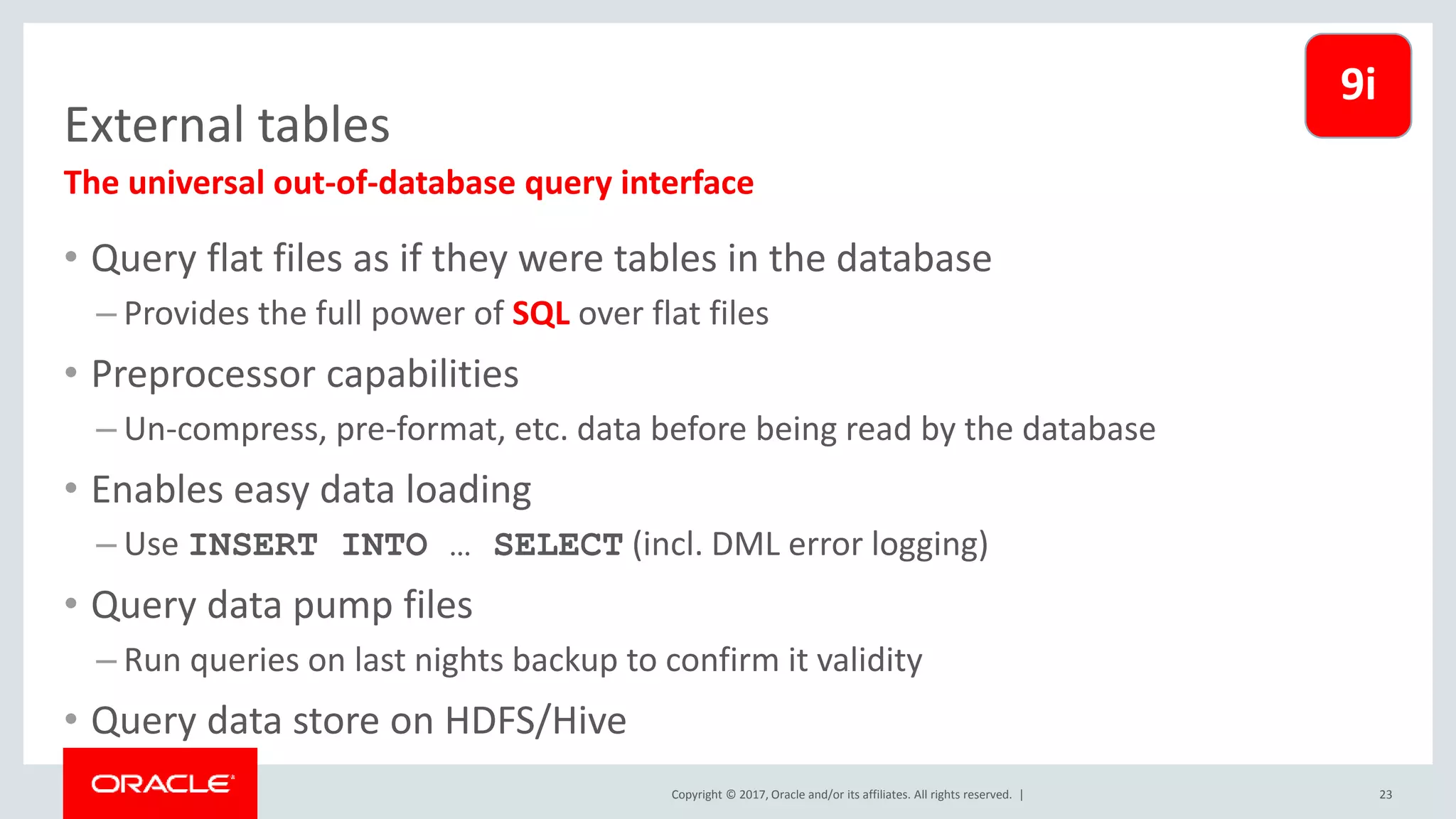 9i

External tables

The universal out-of-database query interface

• Query flat files as if they were tables in the database

– Provides the full power of SQL over flat files

• Preprocessor capabilities

– Un-compress, pre-format, etc. data before being read by the database

• Enables easy data loading

– Use INSERT INTO … SELECT (incl. DML error logging)

• Query data pump files

– Run queries on last nights backup to confirm it validity

• Query data store on HDFS/Hive

ORACLE

Copyright © 2017, Oracle and/or its affiliates. All rights reserved. |

23